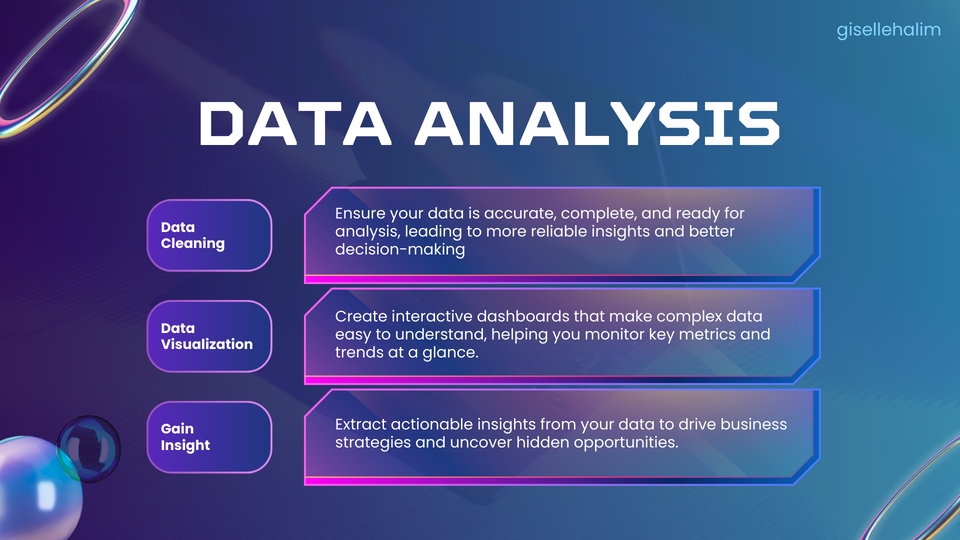 gisellehalim

DATA ANALYSIS

Data Cleaning

Ensure your data is accurate, complete, and ready for analysis, leading to more reliable insights and better decision-making

Data Visualization

Create interactive dashboards that make complex data easy to understand, helping you monitor key metrics and trends at a glance.

Gain Insight

Extract actionable insights from your data to drive business strategies and uncover hidden opportunities.